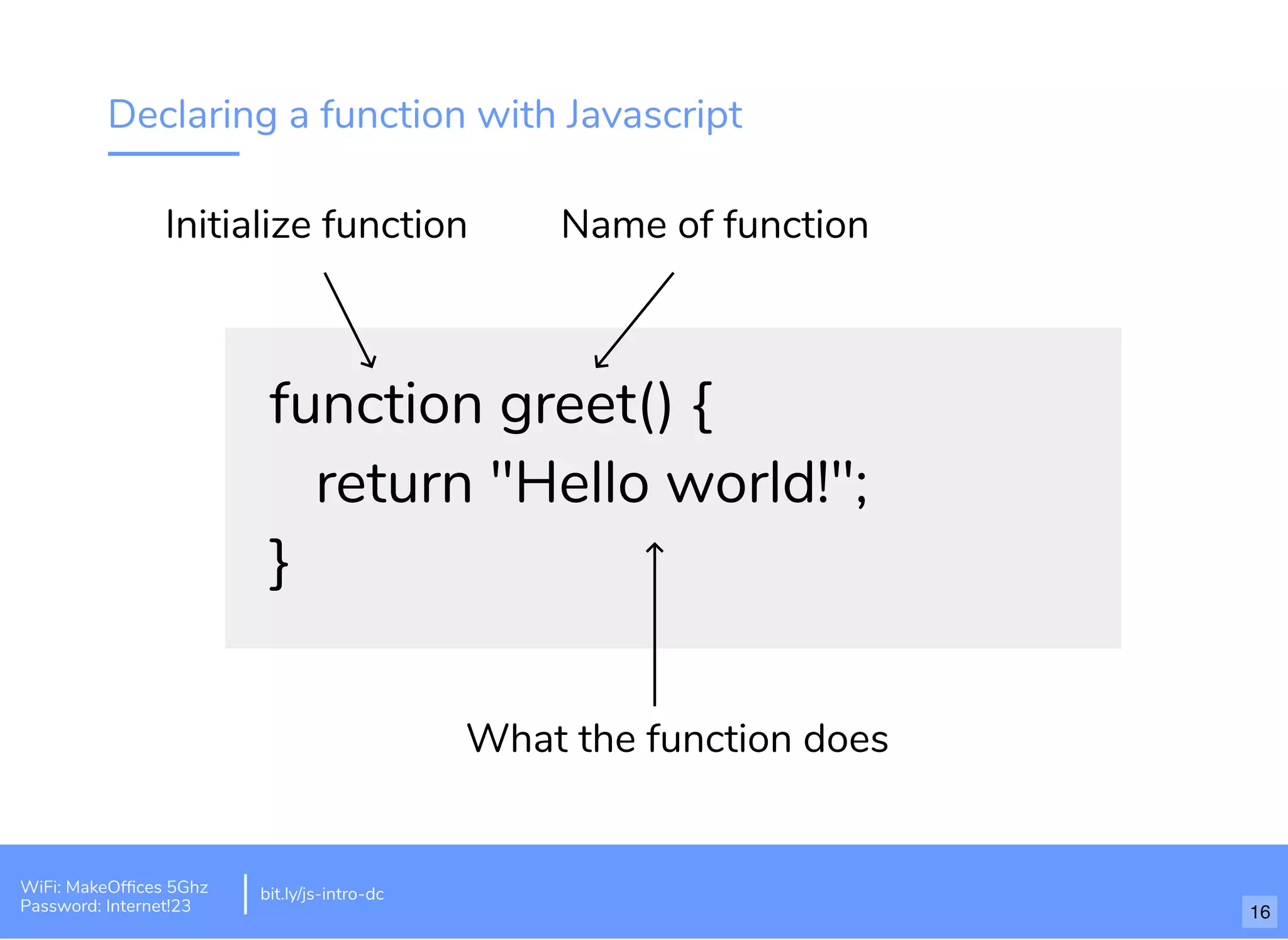 Declaring a function with Javascript

Initialize function

Name of function

function greet() {
  return "Hello world!";
}

What the function does

WiFi: MakeOffices 5Ghz
Password: Internet!23

bit.ly/js-intro-dc

16